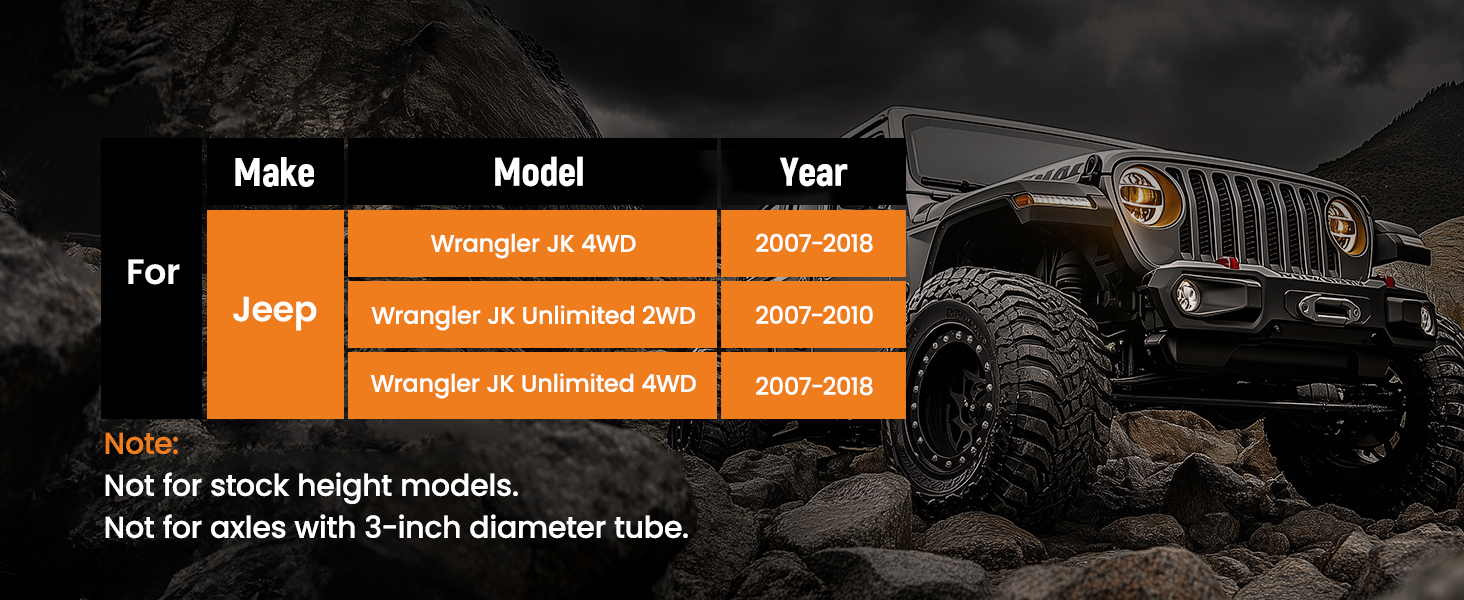 |  | Make | Model | Year |
|---|---|---|---|
| For | Jeep | Wrangler JK 4WD | 2007-2018 |
|  |  | Wrangler JK Unlimited 2WD | 2007-2010 |
|  |  | Wrangler JK Unlimited 4WD | 2007-2018 |

Note:
Not for stock height models.
Not for axles with 3-inch diameter tube.